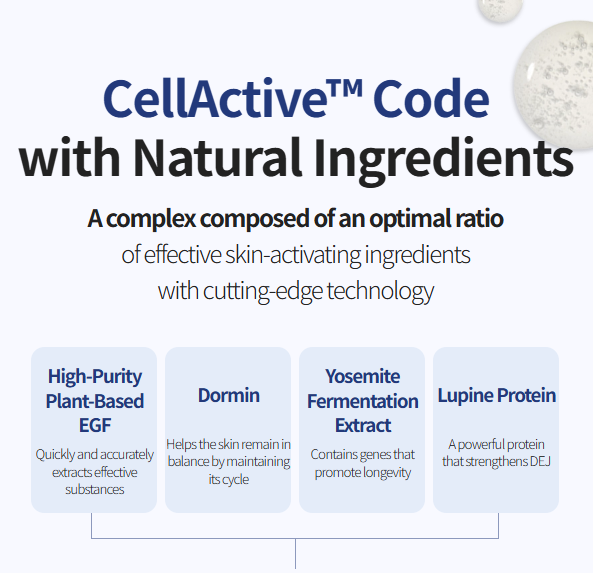 CellActive™ Code
with Natural Ingredients

A complex composed of an optimal ratio
of effective skin-activating ingredients
with cutting-edge technology

High-Purity Plant-Based EGF

Quickly and accurately extracts effective substances

Dormin

Helps the skin remain in balance by maintaining its cycle

Yosemite Fermentation Extract

Contains genes that promote longevity

Lupine Protein

A powerful protein that strengthens DEJ